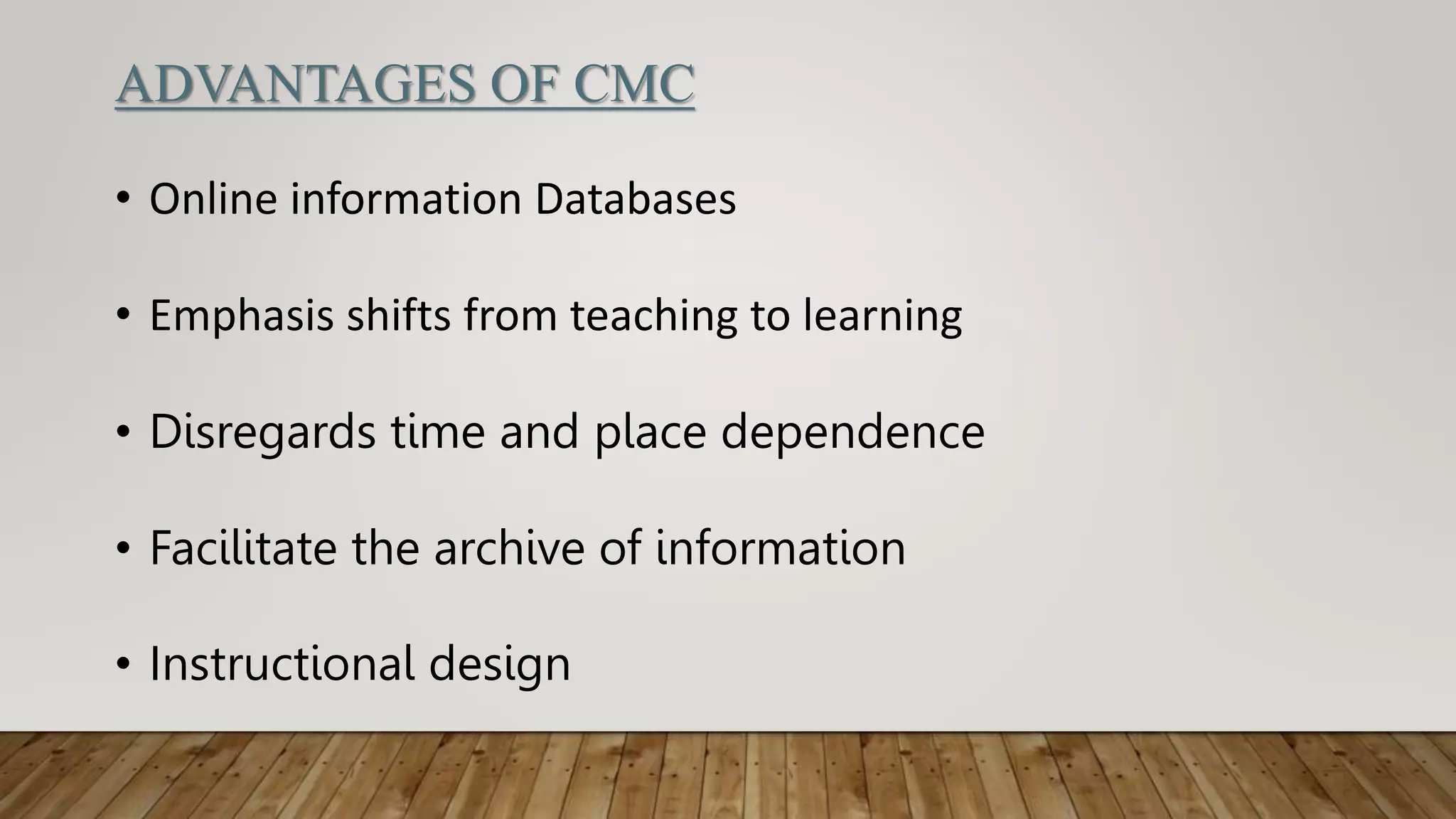 ADVANTAGES OF CMC

• Online information Databases

• Emphasis shifts from teaching to learning

• Disregards time and place dependence

• Facilitate the archive of information

• Instructional design